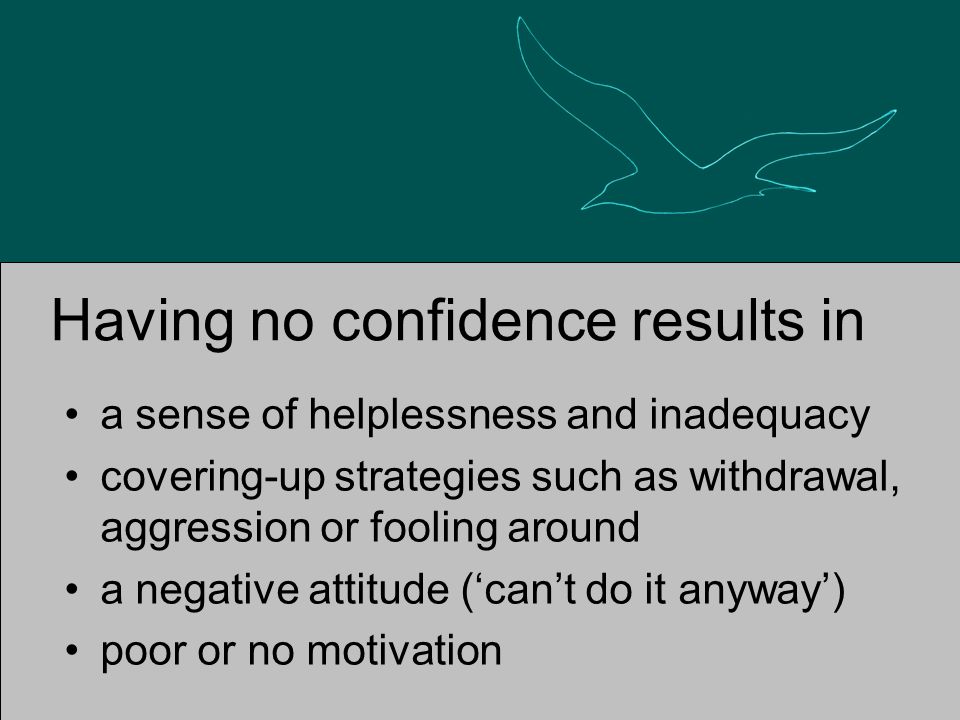 Having no confidence results in

• a sense of helplessness and inadequacy
• covering-up strategies such as withdrawal, aggression or fooling around
• a negative attitude (‘can’t do it anyway’)
• poor or no motivation